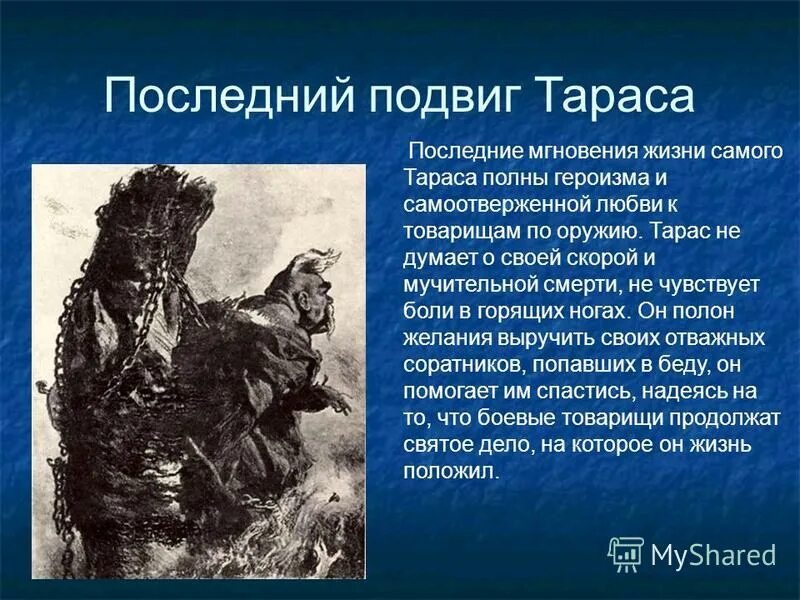 Последний подвиг Тараса

Последние мгновения жизни самого Тараса полны героизма и самоотверженной любви к товарищам по оружию. Тарас не думает о своей скорой и мучительной смерти, не чувствует боли в горящих ногах. Он полон желания выручить своих отважных соратников, попавших в беду, он помогает им спастись, надеясь на то, что боевые товарищи продолжат святое дело, на которое он жизнь положил.

MyShared